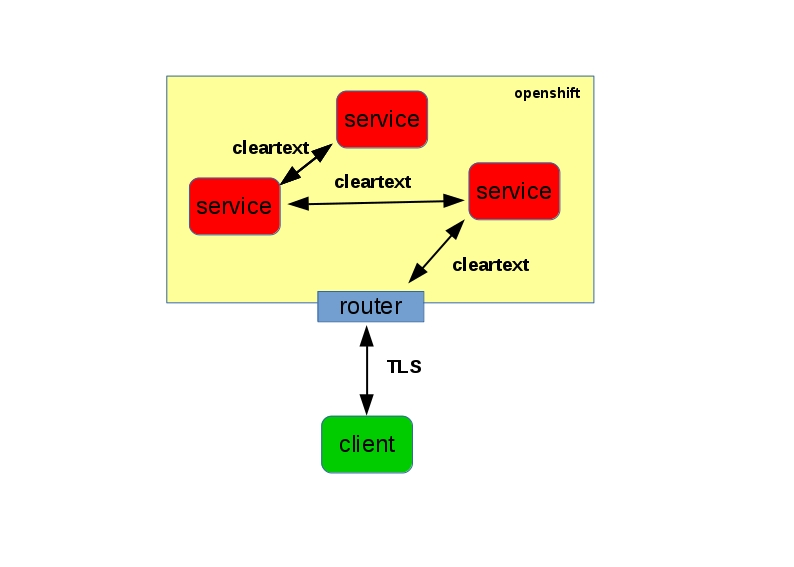 openshift

service

cleartext

service

cleartext

service

cleartext

router

TLS

client